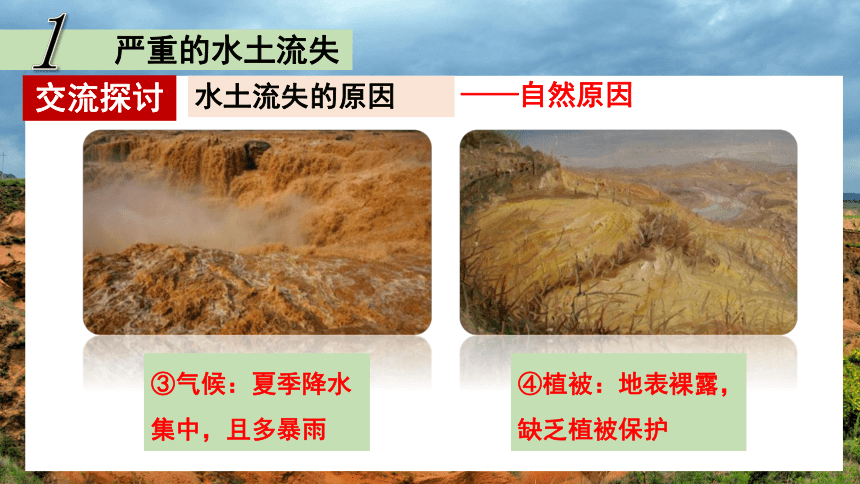 1 严重的水土流失

交流探讨 水土流失的原因 ——自然原因

③气候：夏季降水集中，且多暴雨

④植被：地表裸露，缺乏植被保护